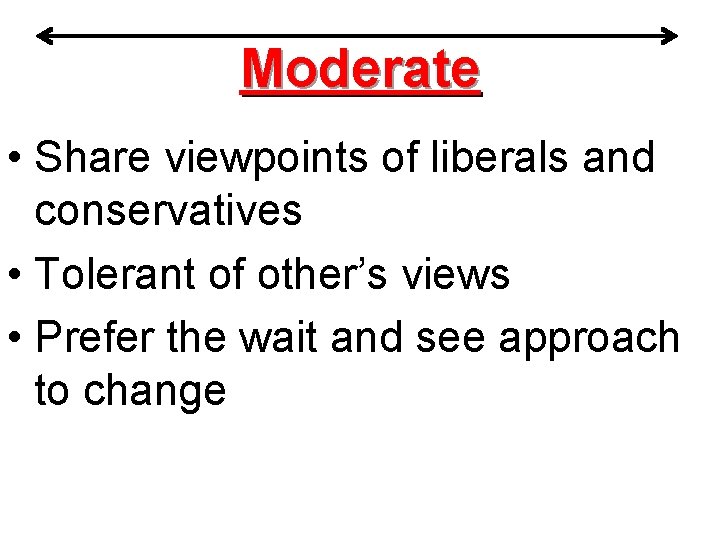 Moderate

• Share viewpoints of liberals and conservatives
• Tolerant of other’s views
• Prefer the wait and see approach to change